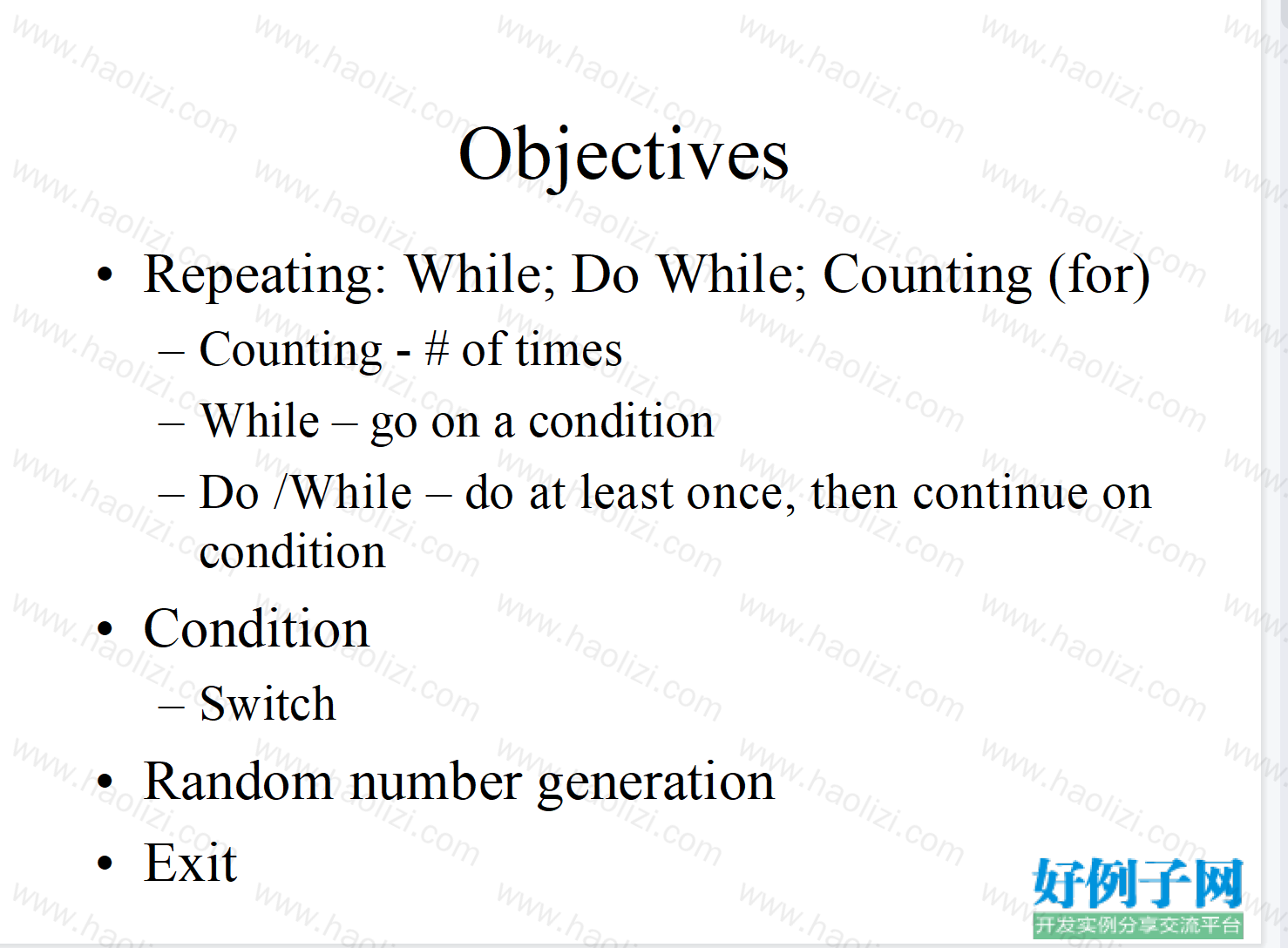 Objectives

• Repeating: While; Do While; Counting (for)
– Counting - # of times
– While – go on a condition
– Do /While – do at least once, then continue on condition

• Condition
– Switch

• Random number generation

• Exit

www.haolizi.com

好例子网
开发实例分享交流平台